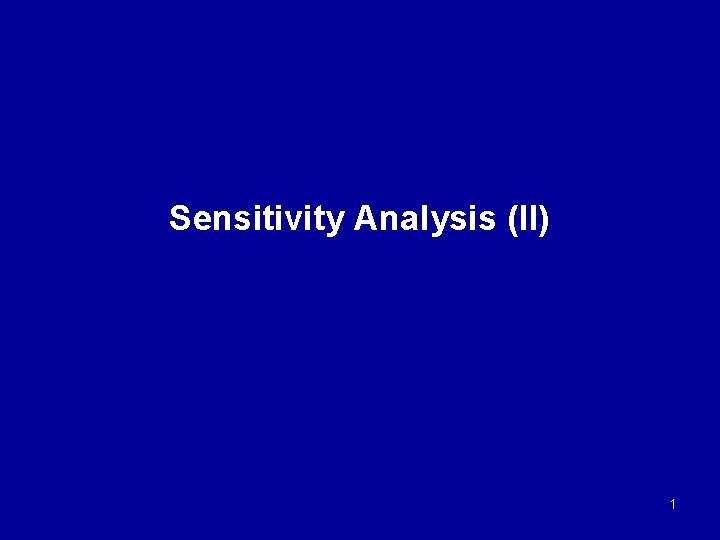 Sensitivity Analysis (II)

1